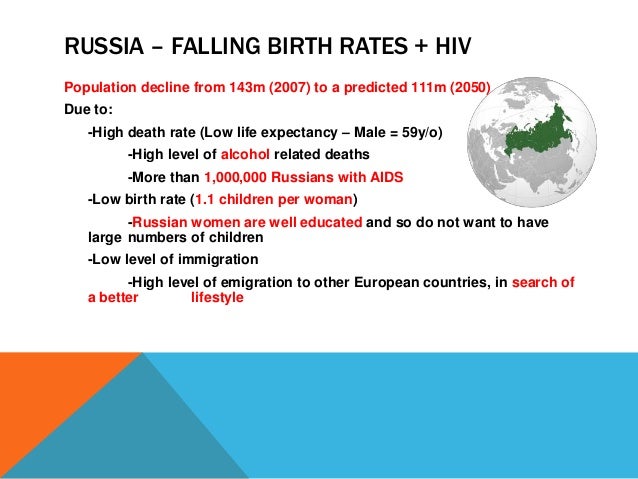 RUSSIA – FALLING BIRTH RATES + HIV

Population decline from 143m (2007) to a predicted 111m (2050)

Due to:

-High death rate (Low life expectancy – Male = 59y/o)

-High level of alcohol related deaths

-More than 1,000,000 Russians with AIDS

-Low birth rate (1.1 children per woman)

-Russian women are well educated and so do not want to have large numbers of children

-Low level of immigration

-High level of emigration to other European countries, in search of a better lifestyle